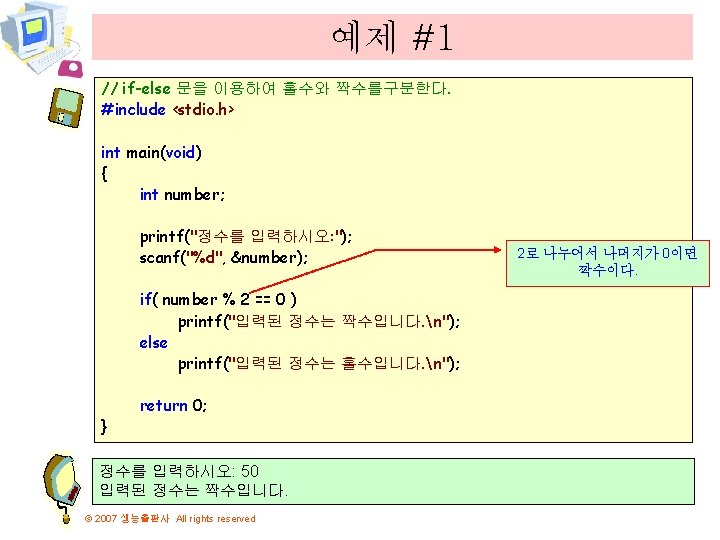 예제 #1

// if-else 문을 이용하여 홀수와 짝수를구분한다.
#include <stdio.h>

int main(void)
{
int number;

printf("정수를 입력하시오:");
scanf("%d", &number);

if( number % 2 == 0 )
printf("입력된 정수는 짝수입니다.\n");
else
printf("입력된 정수는 홀수입니다.\n");

return 0;
}

2로 나누어서 나머지가 0이면 짝수이다.

정수를 입력하시오: 50
입력된 정수는 짝수입니다.

© 2007 생능출판사 All rights reserved